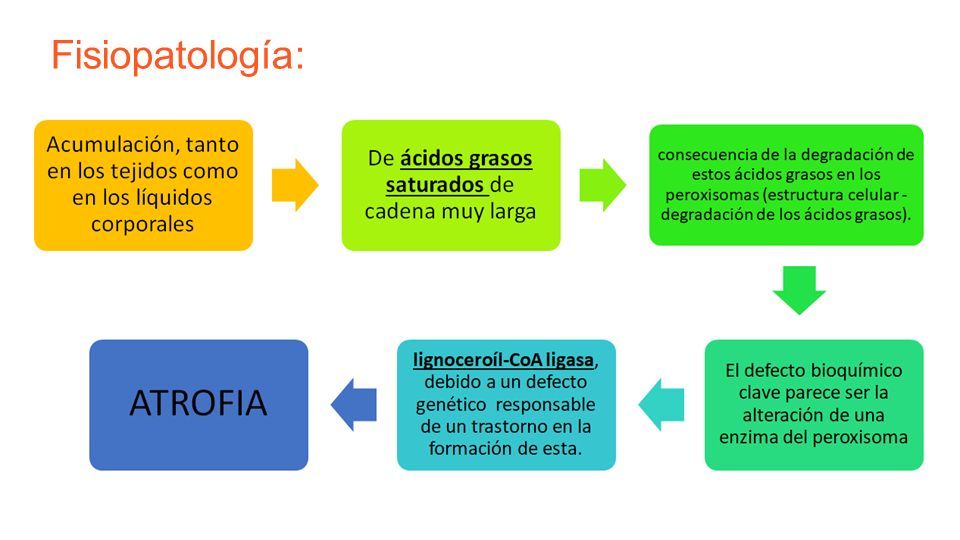 Fisiopatología:

Acumulación, tanto en los tejidos como en los líquidos corporales

De ácidos grasos saturados de cadena muy larga

consecuencia de la degradación de estos ácidos grasos en los peroxisomas (estructura celular - degradación de los ácidos grasos).

El defecto bioquímico clave parece ser la alteración de una enzima del peroxisoma

lignoceroíl-CoA ligasa, debido a un defecto genético responsable de un trastorno en la formación de esta.

ATROFIA